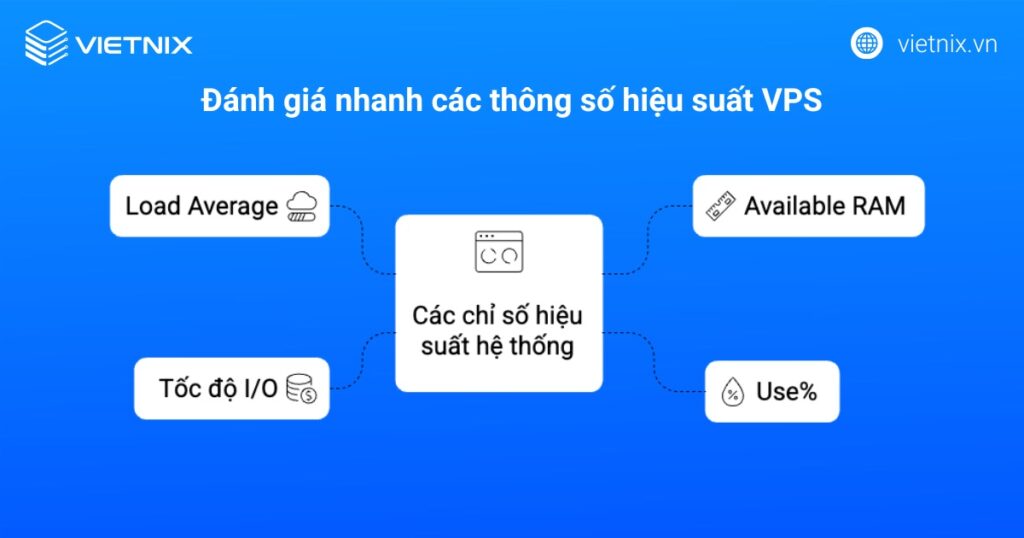 VIETNIX

vietnix.vn

Đánh giá nhanh các thông số hiệu suất VPS

Load Average

Available RAM

Các chỉ số hiệu suất hệ thống

Tốc độ I/O

Use%